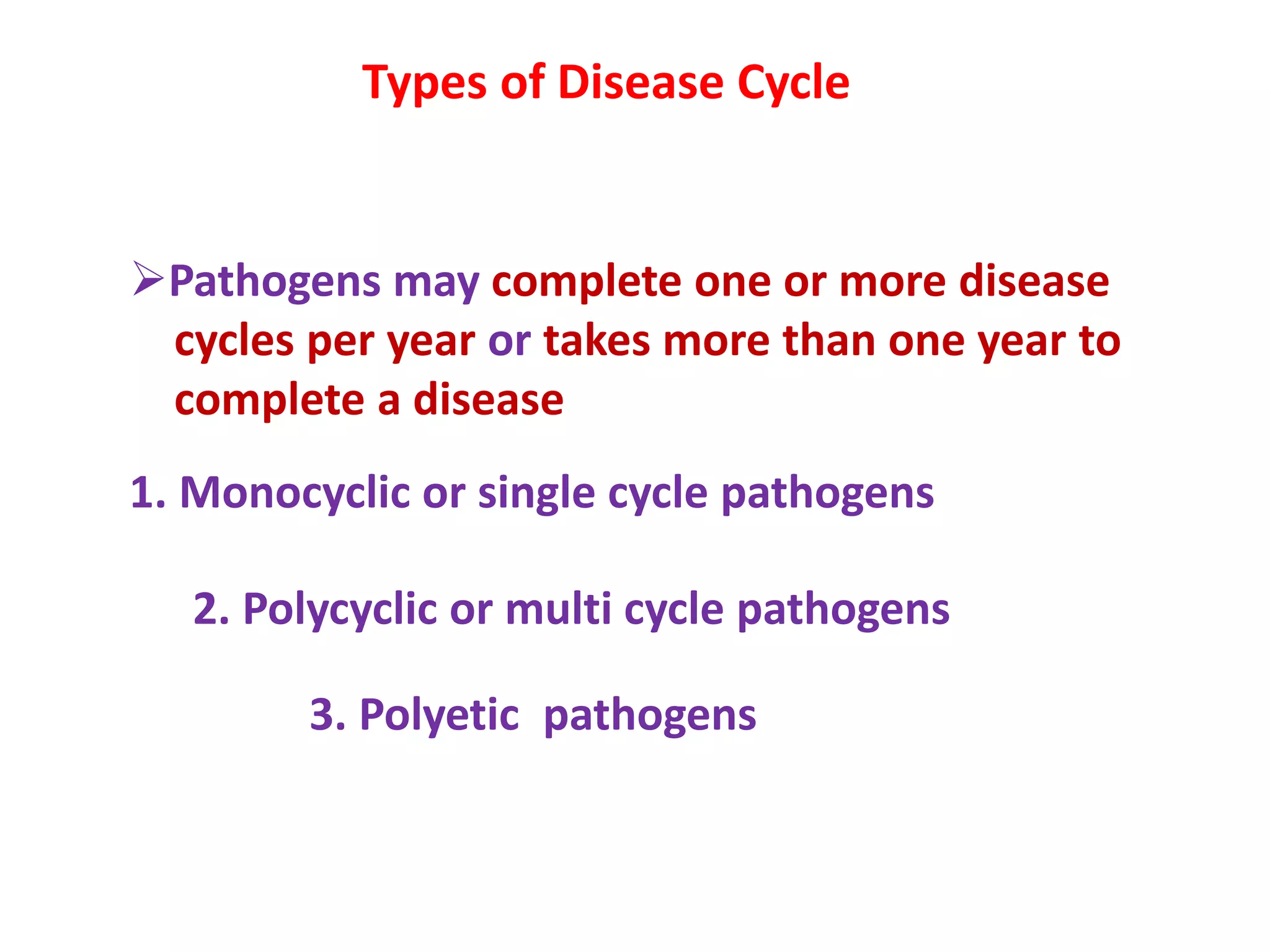 Types of Disease Cycle

➢Pathogens may complete one or more disease cycles per year or takes more than one year to complete a disease

1. Monocyclic or single cycle pathogens

2. Polycyclic or multi cycle pathogens

3. Polyetic pathogens